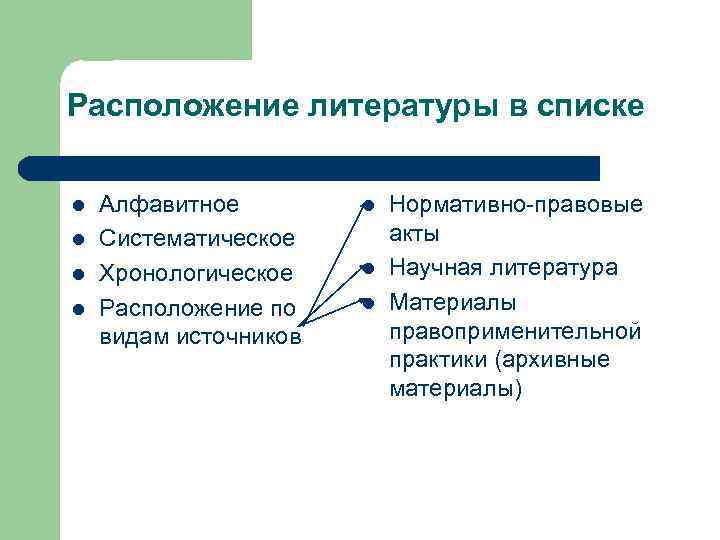 Расположение литературы в списке

- Алфавитное
- Систематическое
- Хронологическое
- Расположение по видам источников

- Нормативно-правовые акты
- Научная литература
- Материалы правоприменительной практики (архивные материалы)